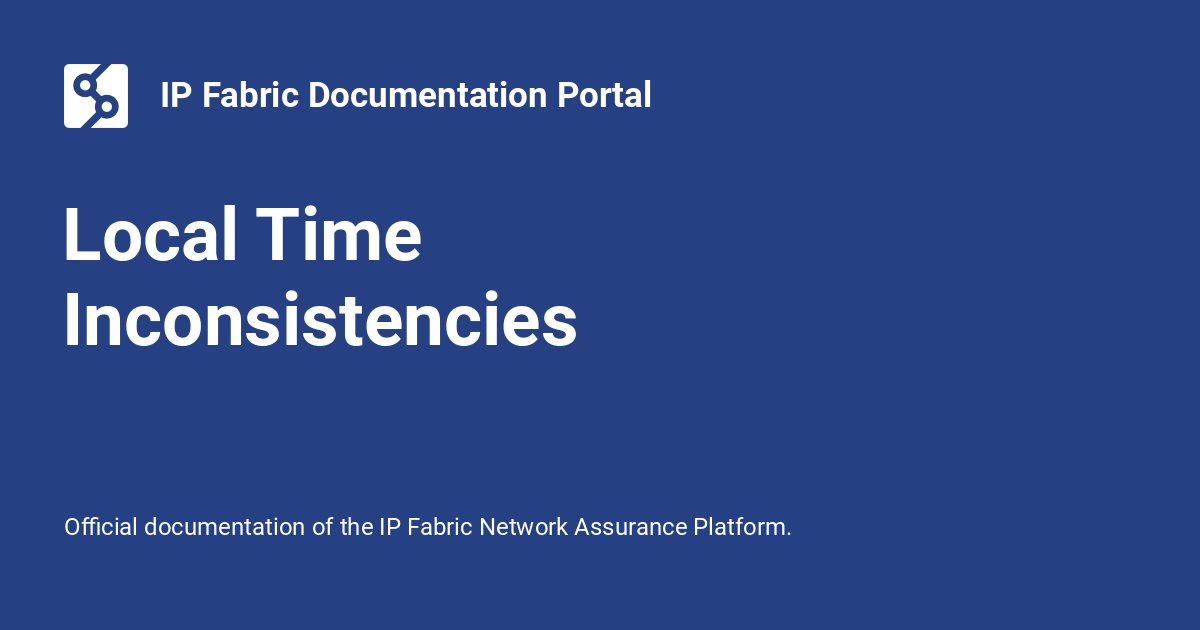 IP Fabric Documentation Portal

Local Time Inconsistencies

Official documentation of the IP Fabric Network Assurance Platform.